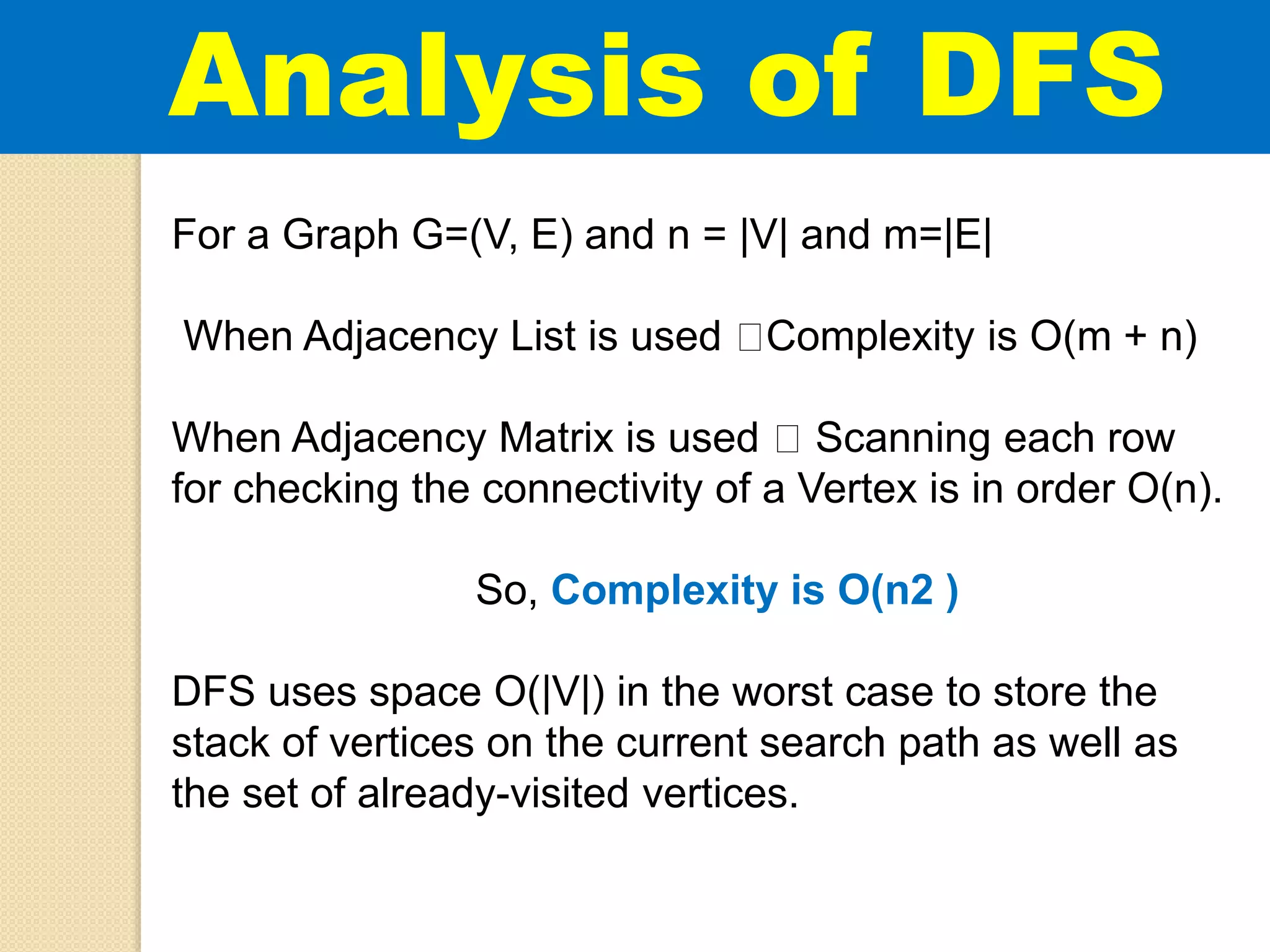 Analysis of DFS

For a Graph G=(V, E) and n = |V| and m=|E|

When Adjacency List is used □Complexity is O(m + n)

When Adjacency Matrix is used □ Scanning each row for checking the connectivity of a Vertex is in order O(n).

So, Complexity is O(n2 )

DFS uses space O(|V|) in the worst case to store the stack of vertices on the current search path as well as the set of already-visited vertices.